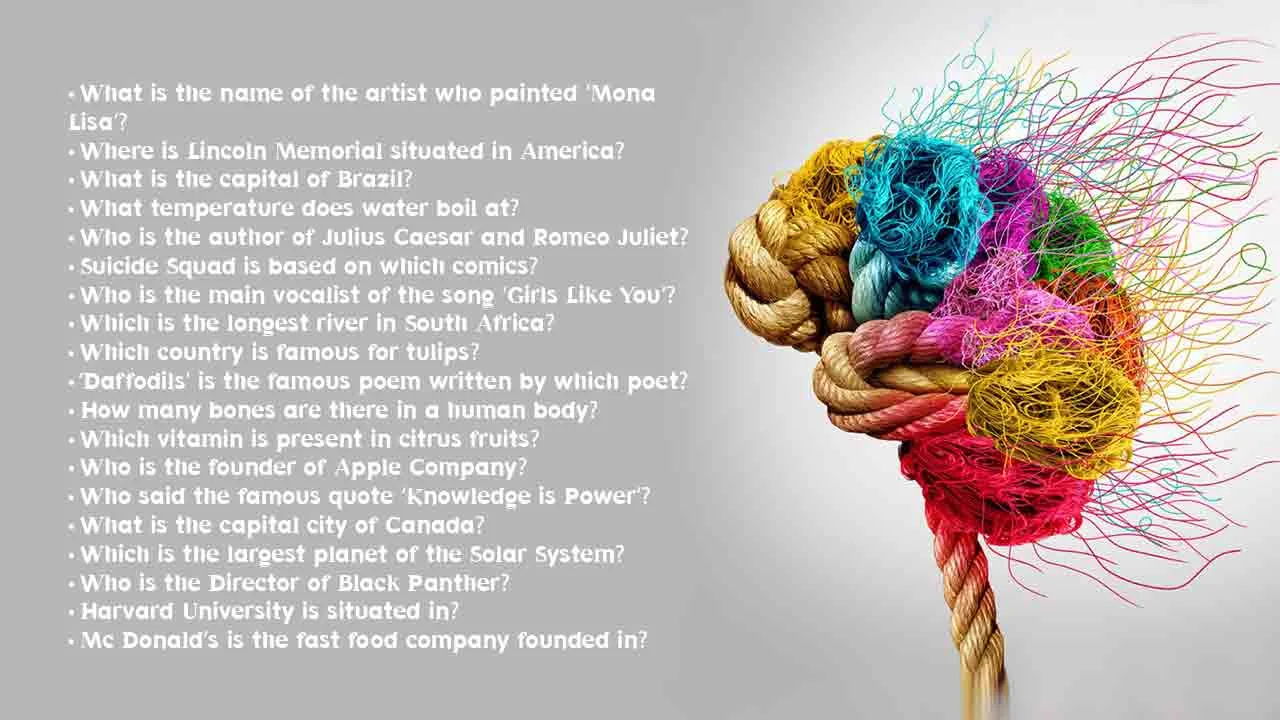 • What is the name of the artist who painted 'Mona Lisa'?
• Where is Lincoln Memorial situated in America?
• What is the capital of Brazil?
• What temperature does water boil at?
• Who is the author of Julius Caesar and Romeo Juliet?
• Suicide Squad is based on which comics?
• Who is the main vocalist of the song 'Girls Like You'?
• Which is the longest river in South Africa?
• Which country is famous for tulips?
• 'Daffodils' is the famous poem written by which poet?
• How many bones are there in a human body?
• Which vitamin is present in citrus fruits?
• Who is the founder of Apple Company?
• Who said the famous quote 'Knowledge is Power'?
• What is the capital city of Canada?
• Which is the largest planet of the Solar System?
• Who is the Director of Black Panther?
• Harvard University is situated in?
• Mc Donald's is the fast food company founded in?